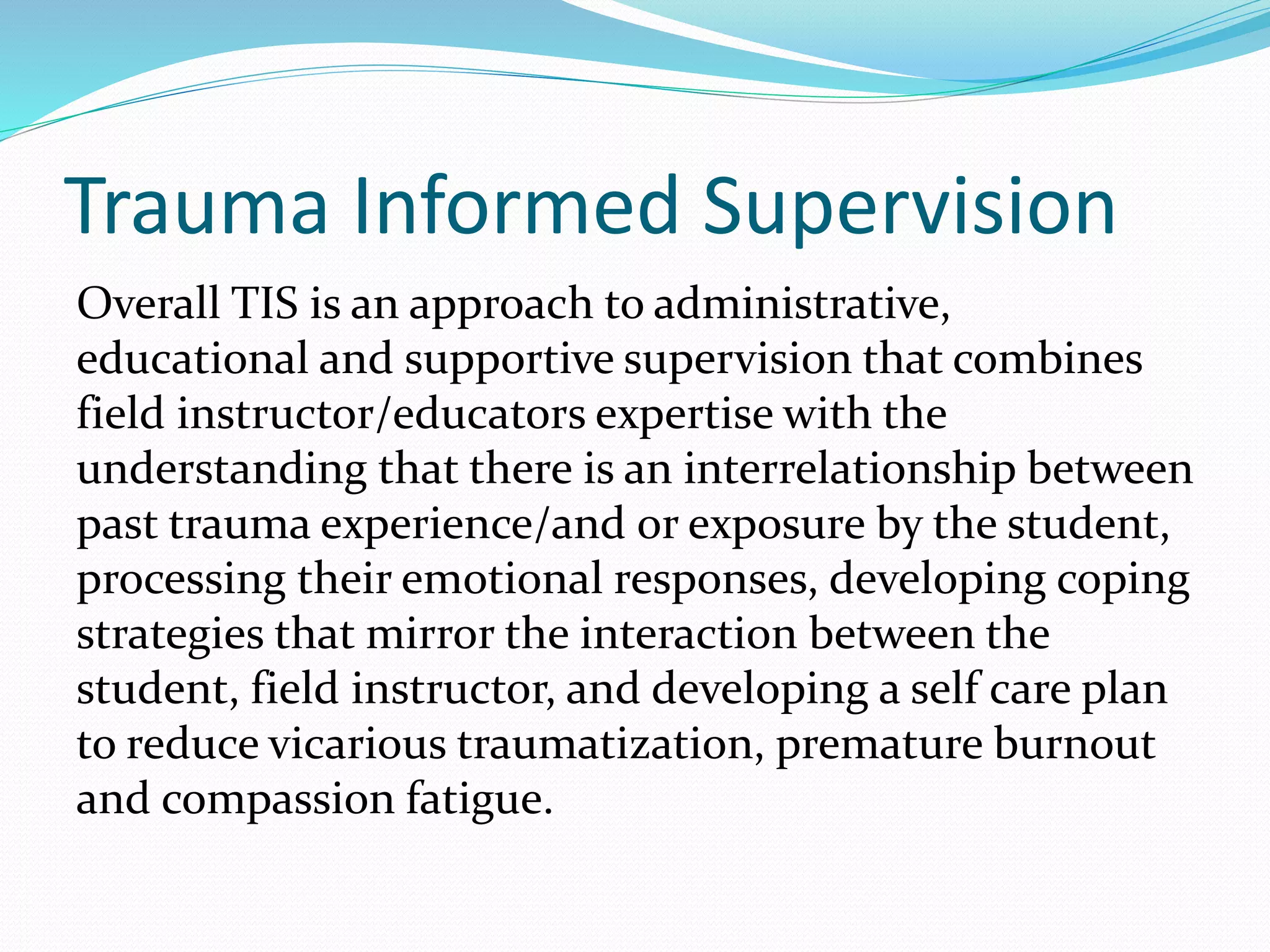 Trauma Informed Supervision

Overall TIS is an approach to administrative, educational and supportive supervision that combines field instructor/educators expertise with the understanding that there is an interrelationship between past trauma experience/and or exposure by the student, processing their emotional responses, developing coping strategies that mirror the interaction between the student, field instructor, and developing a self care plan to reduce vicarious traumatization, premature burnout and compassion fatigue.